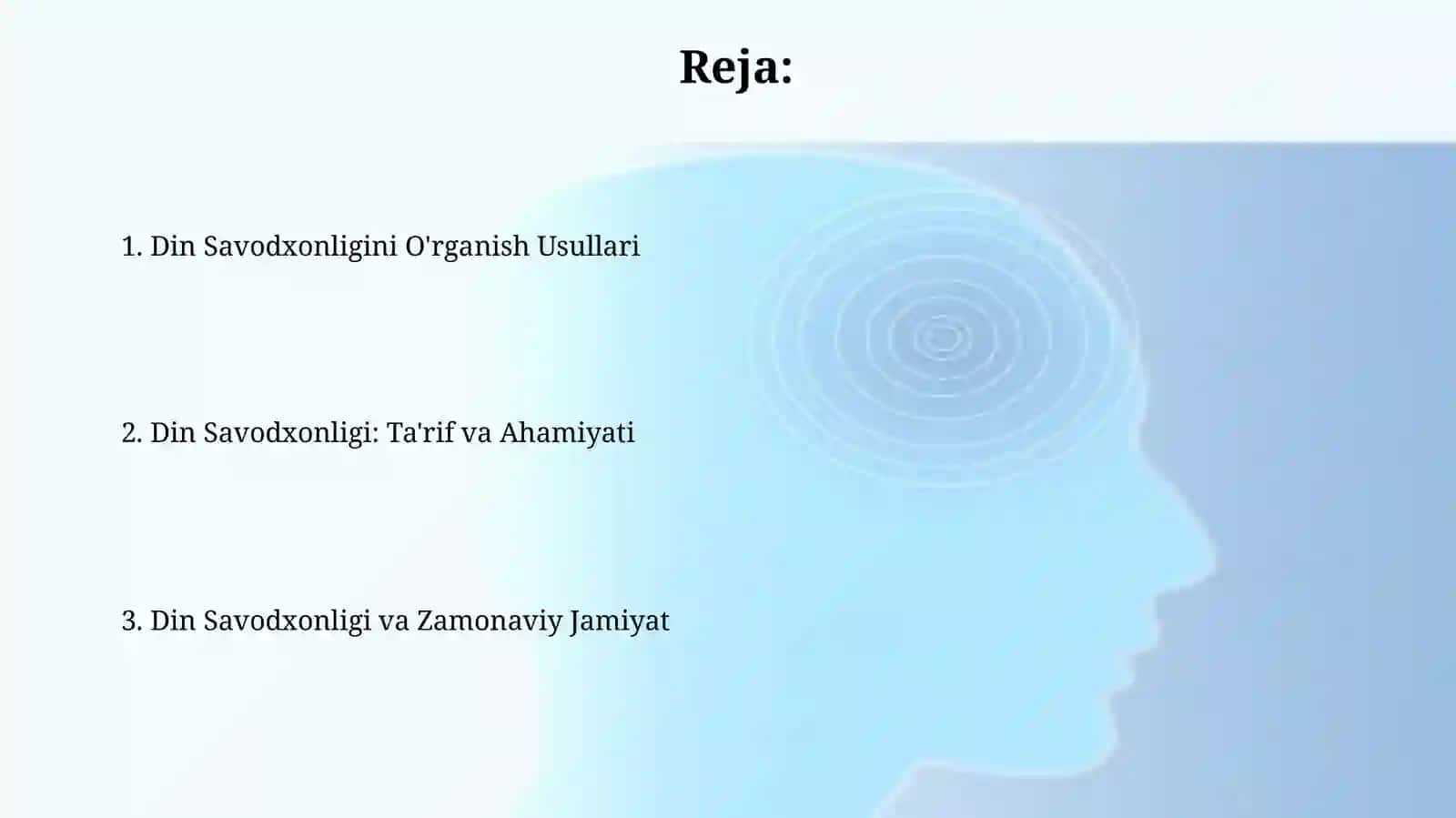 Reja:

1. Din Savodxonligini O'rganish Usullari

2. Din Savodxonligi: Ta'rif va Ahamiyati

3. Din Savodxonligi va Zamonaviy Jamiyat